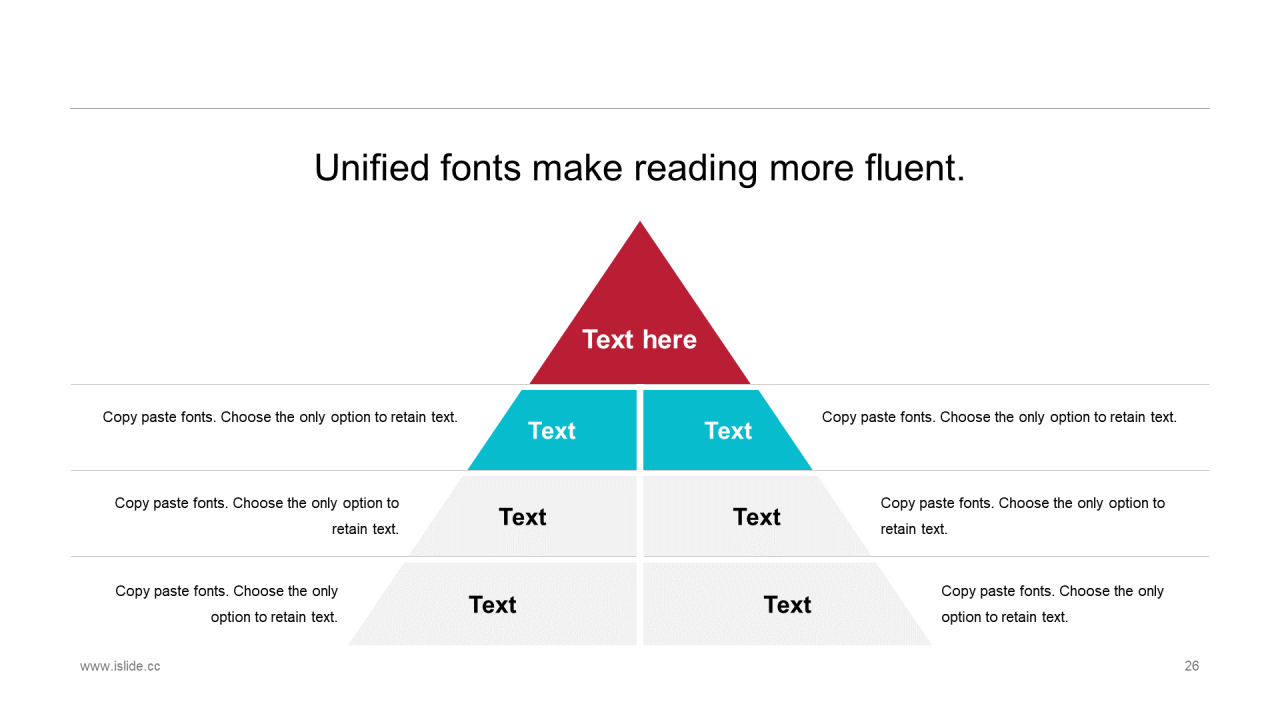 Unified fonts make reading more fluent.

Text here

Copy paste fonts. Choose the only option to retain text.

Text

Text

Copy paste fonts. Choose the only option to retain text.

Copy paste fonts. Choose the only option to retain text.

Text

Text

Copy paste fonts. Choose the only option to retain text.

Copy paste fonts. Choose the only option to retain text.

Text

Text

Copy paste fonts. Choose the only option to retain text.

www.islide.cc

26